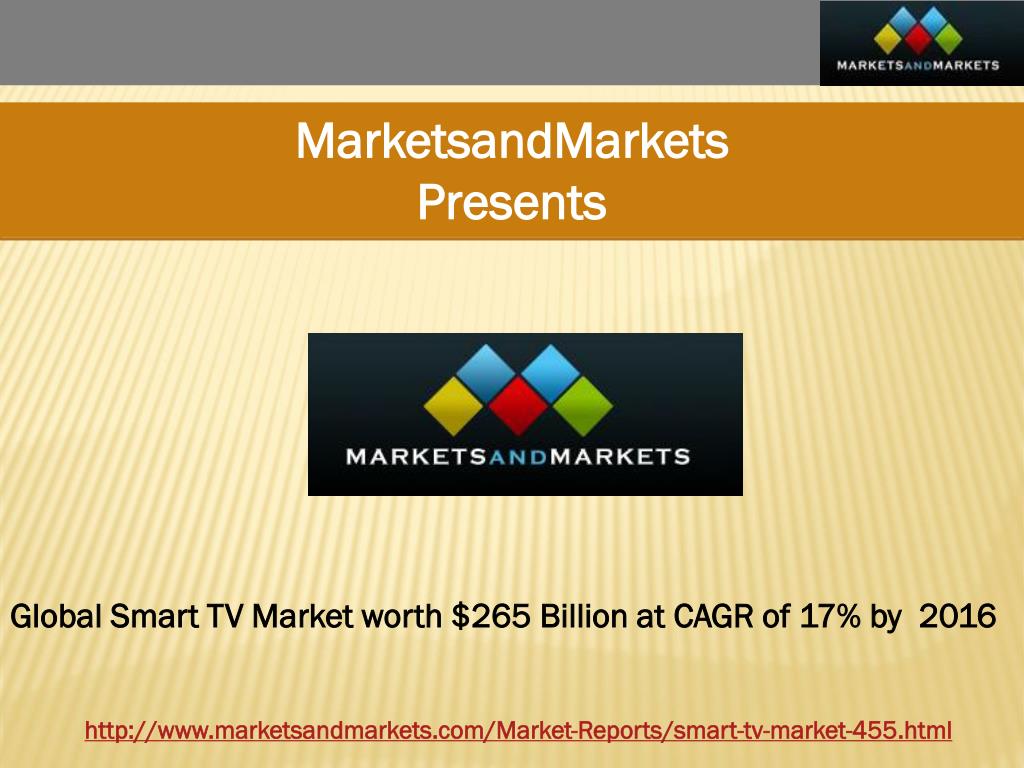 MARKETSANDMARKETS

MarketsandMarkets
Presents

MARKETSANDMARKETS

Global Smart TV Market worth \$265 Billion at CAGR of 17% by 2016

http://www.marketsandmarkets.com/Market-Reports/smart-tv-market-455.html